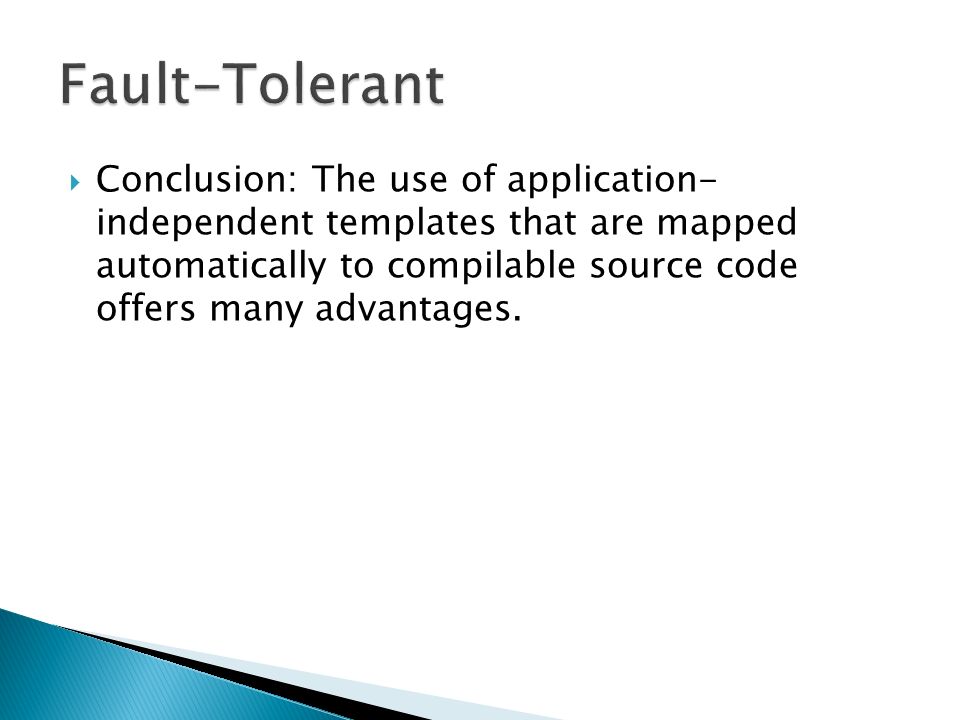 Fault-Tolerant

Conclusion: The use of application-independent templates that are mapped automatically to compilable source code offers many advantages.